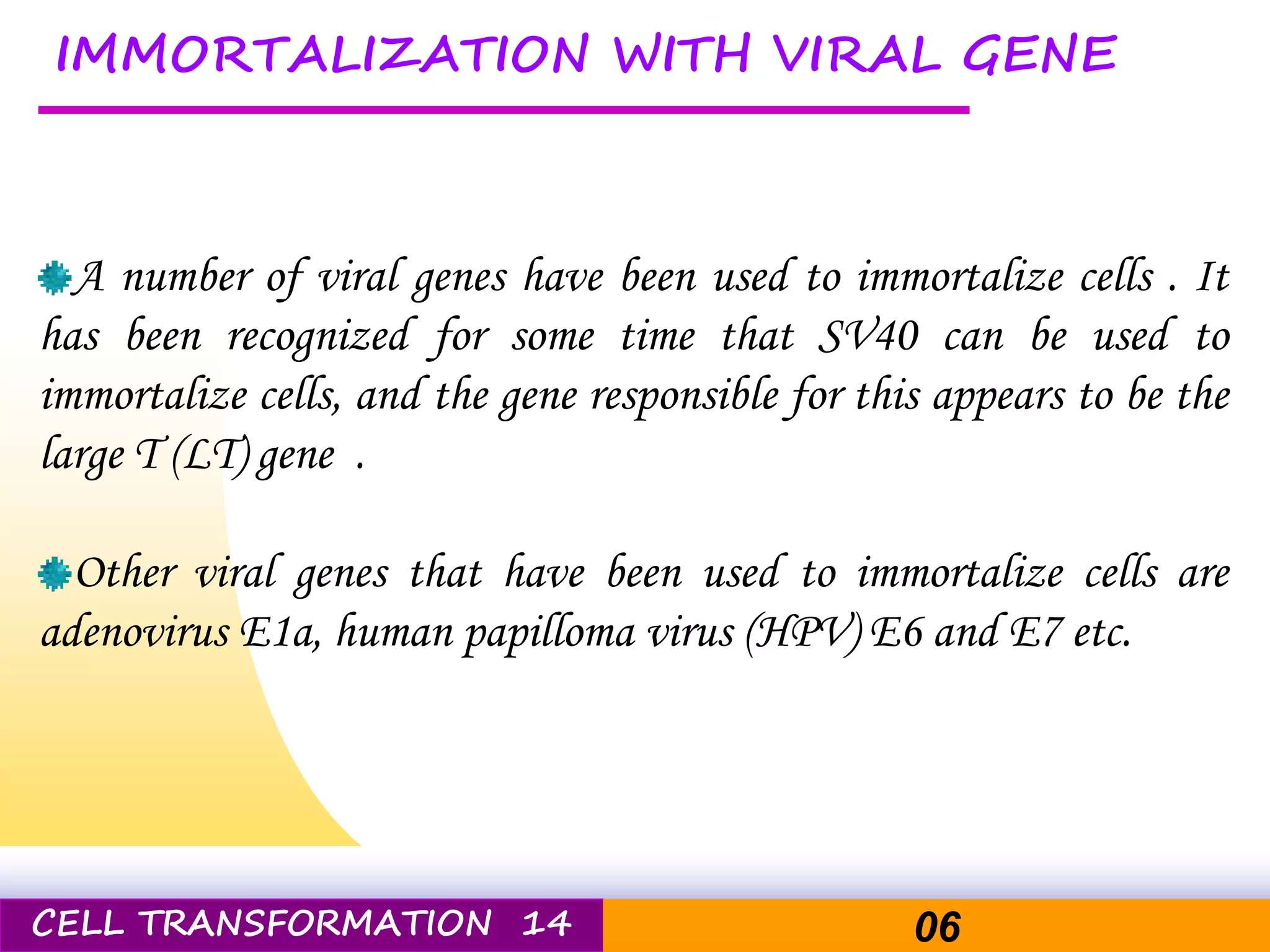 IMMORTALIZATION WITH VIRAL GENE

A number of viral genes have been used to immortalize cells . It has been recognized for some time that SV40 can be used to immortalize cells, and the gene responsible for this appears to be the large T (LT) gene .

Other viral genes that have been used to immortalize cells are adenovirus E1a, human papilloma virus (HPV) E6 and E7 etc.

CELL TRANSFORMATION 14

06